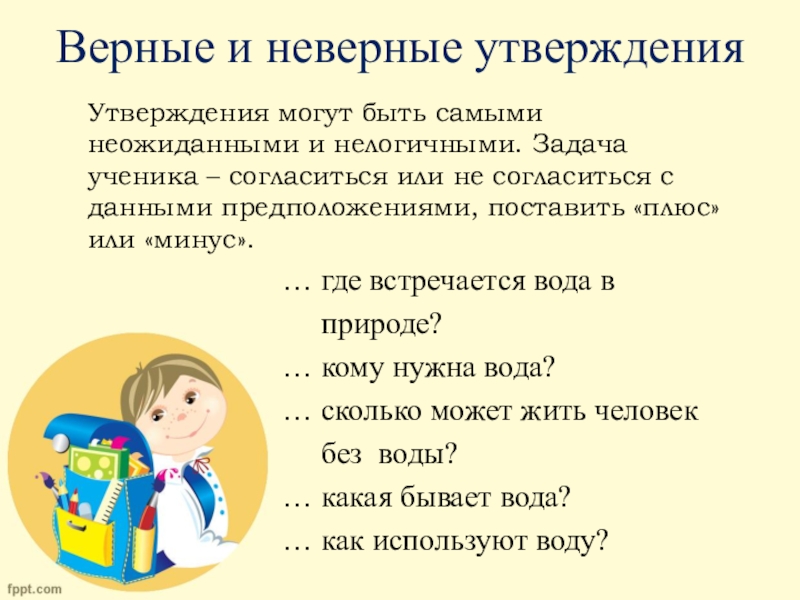 Верные и неверные утверждения

Утверждения могут быть самыми неожиданными и нелогичными. Задача ученика – согласиться или не согласиться с данными предположениями, поставить «плюс» или «минус».

… где встречается вода в природе?

… кому нужна вода?

… сколько может жить человек без воды?

… какая бывает вода?

… как используют воду?

fppt.com